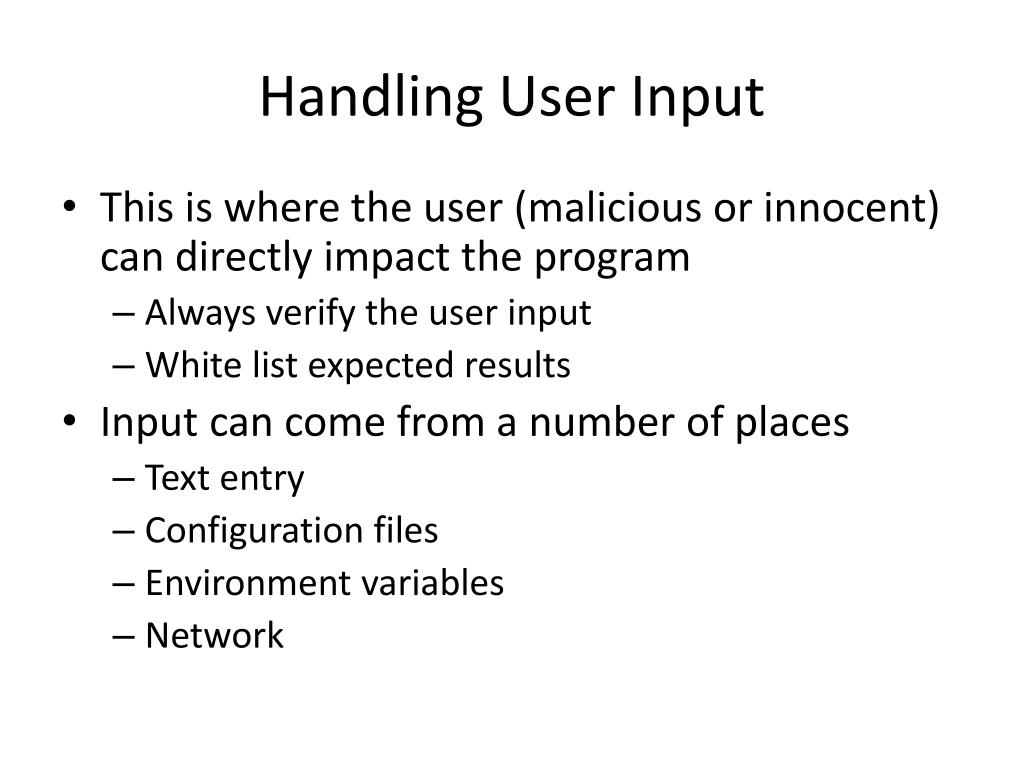 Handling User Input

• This is where the user (malicious or innocent) can directly impact the program
– Always verify the user input
– White list expected results
• Input can come from a number of places
– Text entry
– Configuration files
– Environment variables
– Network